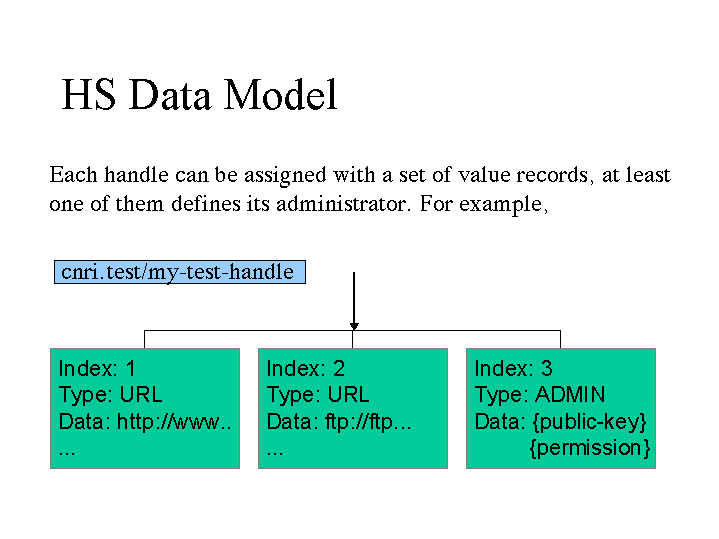 HS Data Model

Each handle can be assigned with a set of value records, at least one of them defines its administrator. For example,

cnri.test/my-test-handle

Index: 1
Type: URL
Data: http://www..
...

Index: 2
Type: URL
Data: ftp://ftp...
...

Index: 3
Type: ADMIN
Data: {public-key}
{permission}